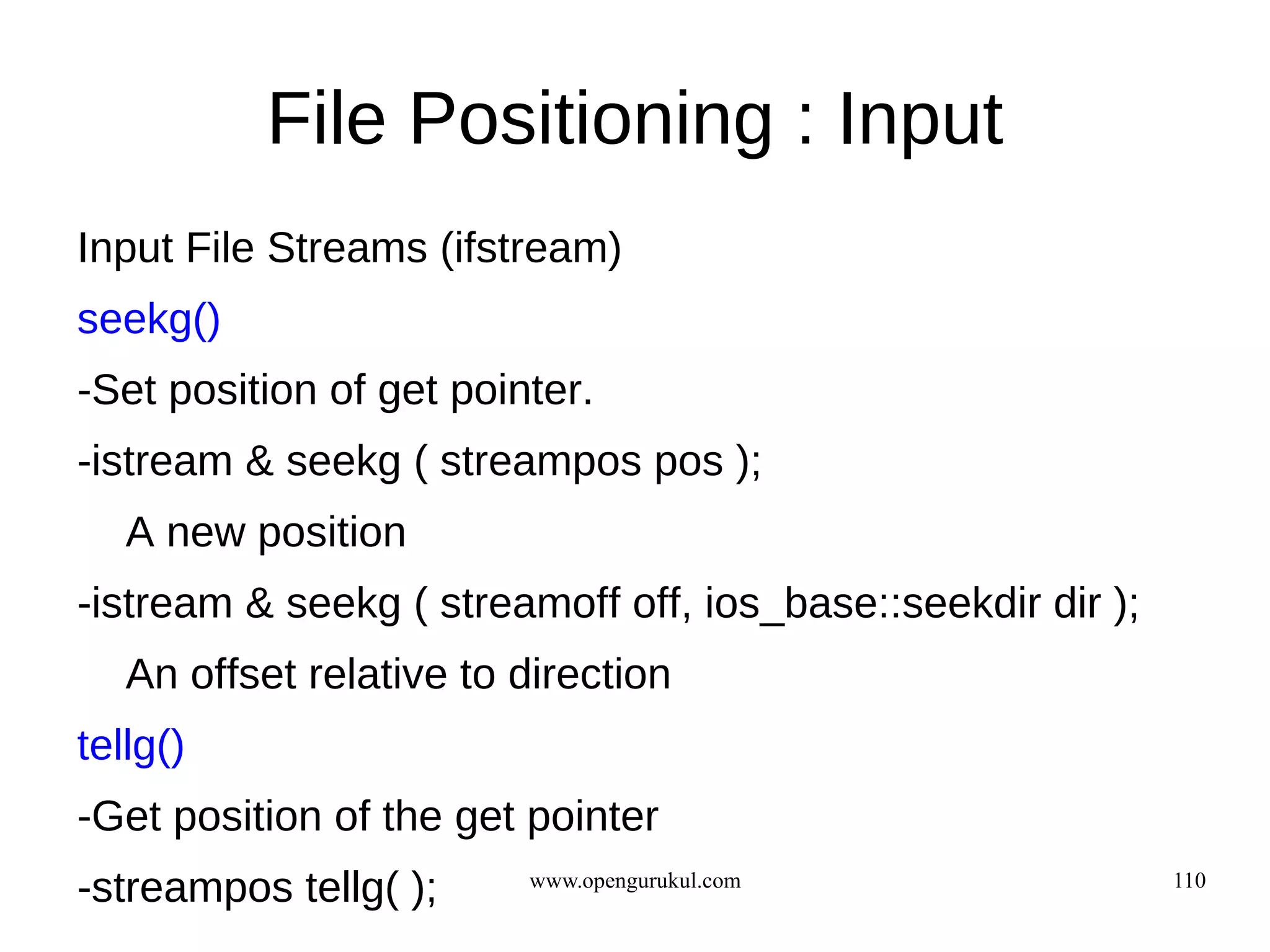 File Positioning : Input

Input File Streams (ifstream)

seekg()

-Set position of get pointer.

-istream & seekg ( streampos pos );

A new position

-istream & seekg ( streamoff off, ios_base::seekdir dir );

An offset relative to direction

tellg()

-Get position of the get pointer

-streampos tellg( );

www.opengurukul.com

110